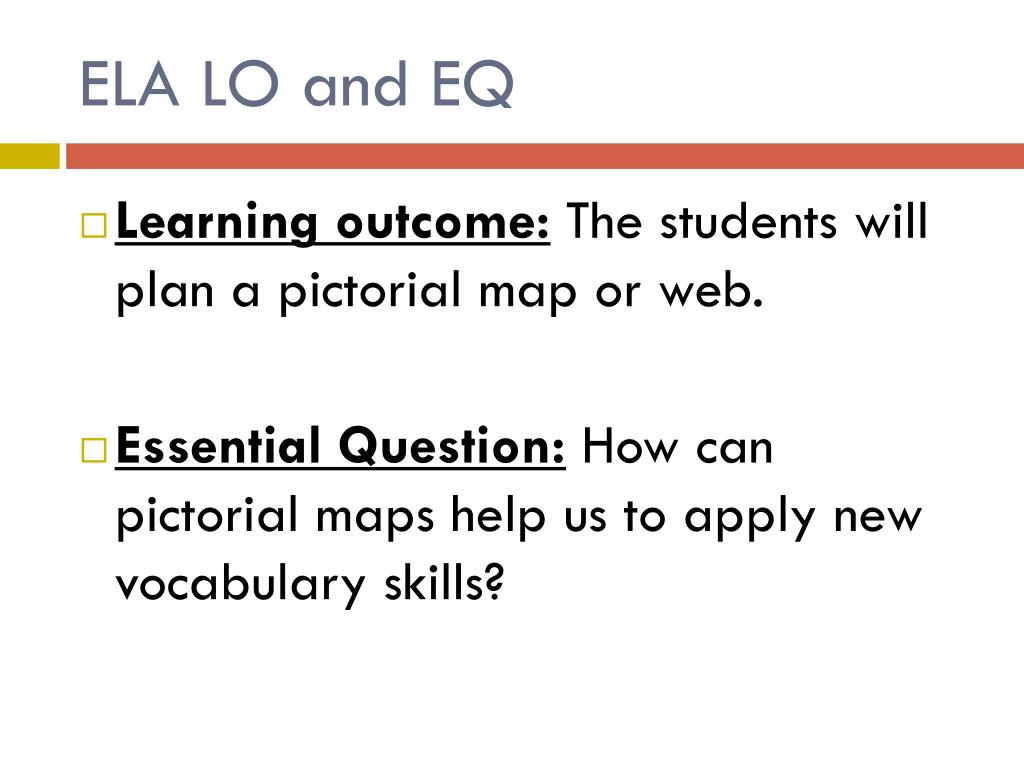 ELA LO and EQ

Learning outcome: The students will plan a pictorial map or web.

Essential Question: How can pictorial maps help us to apply new vocabulary skills?